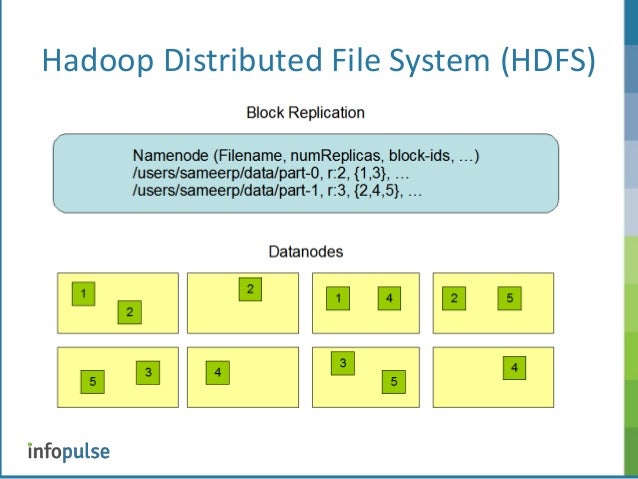 Hadoop Distributed File System (HDFS)

Block Replication

Namenode (Filename, numReplicas, block-ids, …)
/users/sameerp/data/part-0, r:2, {1,3}, …
/users/sameerp/data/part-1, r:3, {2,4,5}, …

Datanodes

1 2

2

1 4

2 5

5 3

4

3 5

4

infopulse